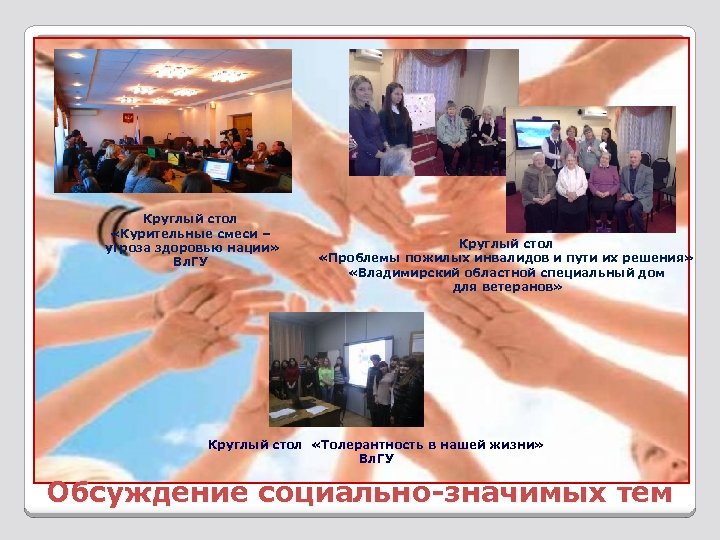 Круглый стол
«Курительные смеси – угроза здоровью нации»
ВлГУ

Круглый стол
«Проблемы пожилых инвалидов и пути их решения»
«Владимирский областной специальный дом для ветеранов»

Круглый стол «Толерантность в нашей жизни»
ВлГУ

Обсуждение социально-значимых тем